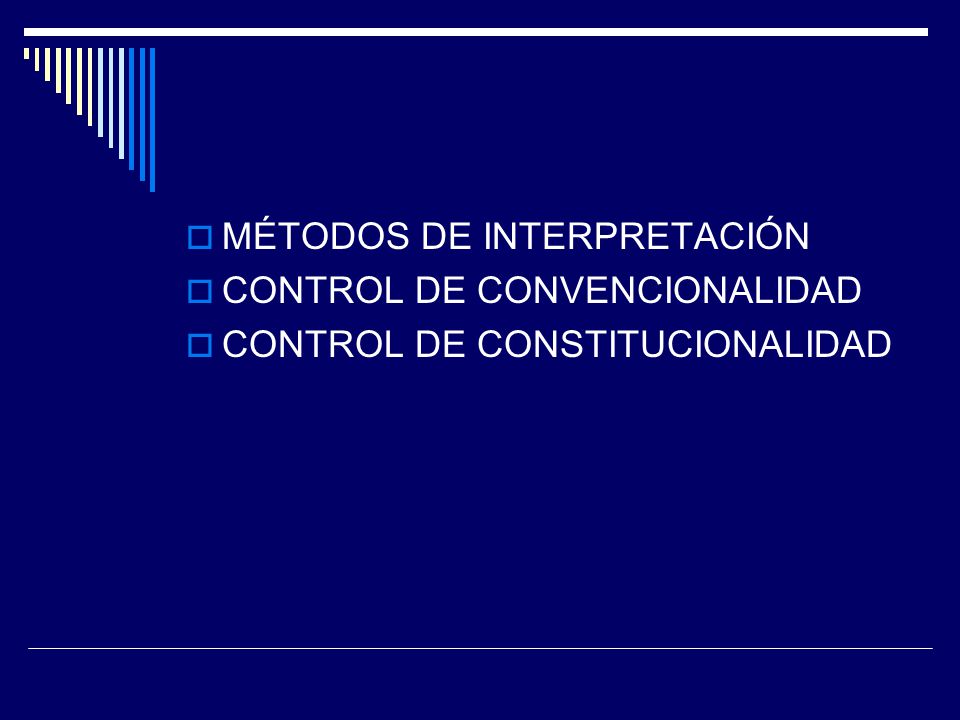 MÉTODOS DE INTERPRETACIÓN
CONTROL DE CONVENCIONALIDAD
CONTROL DE CONSTITUCIONALIDAD